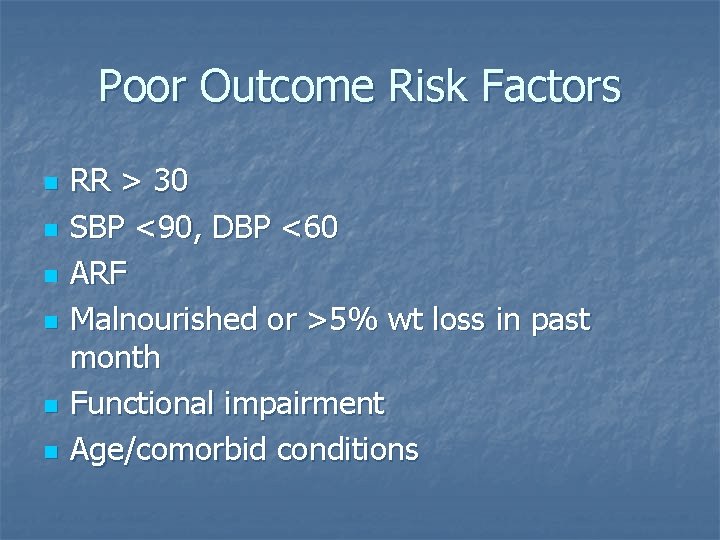 Poor Outcome Risk Factors

- RR > 30
- SBP <90, DBP <60
- ARF
- Malnourished or >5% wt loss in past month
- Functional impairment
- Age/comorbid conditions